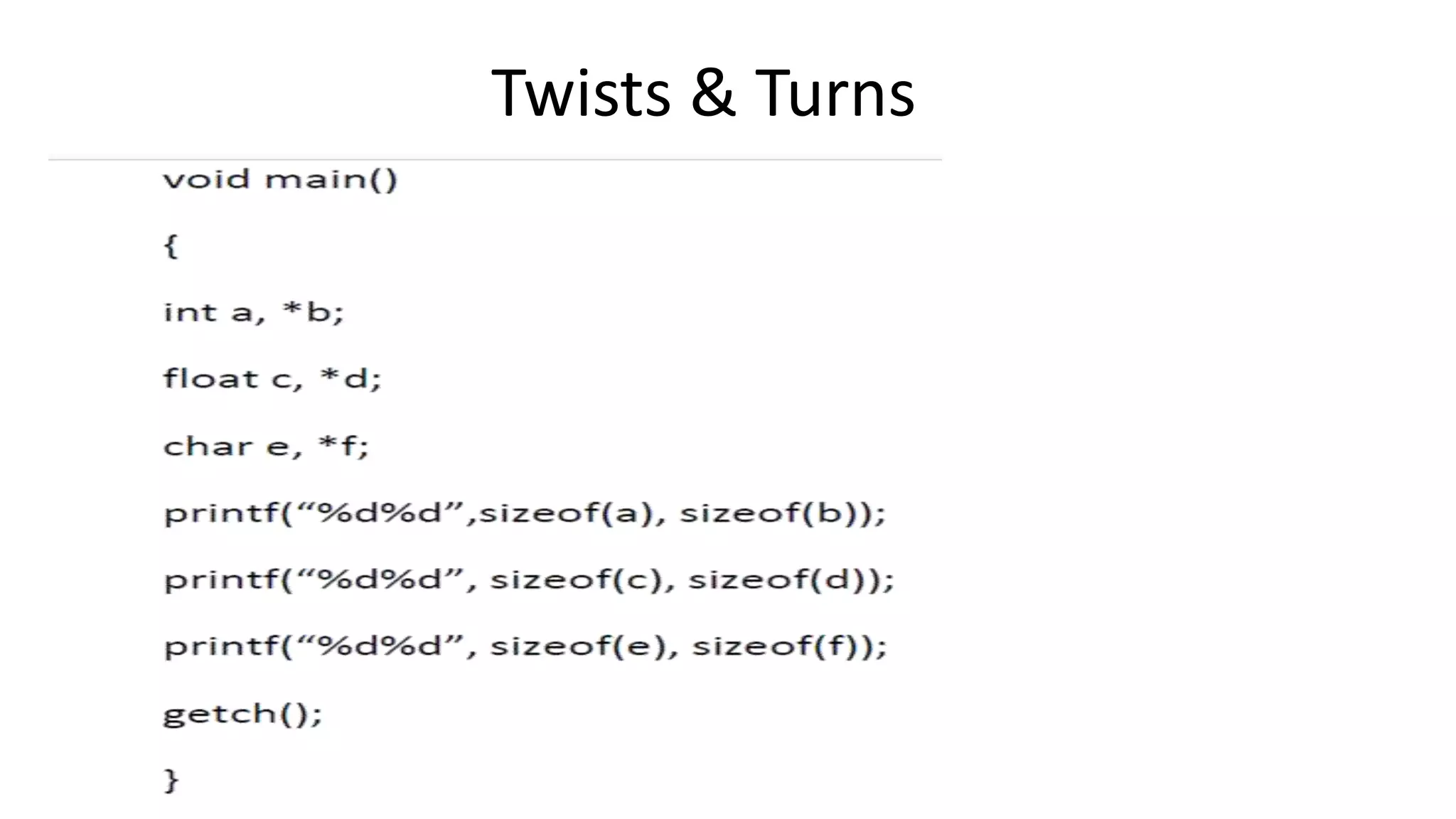 Twists & Turns

void main()

{

int a, *b;

float c, *d;

char e, *f;

printf(“%d%d”,sizeof(a), sizeof(b));

printf(“%d%d”, sizeof(c), sizeof(d));

printf(“%d%d”, sizeof(e), sizeof(f));

getch();

}